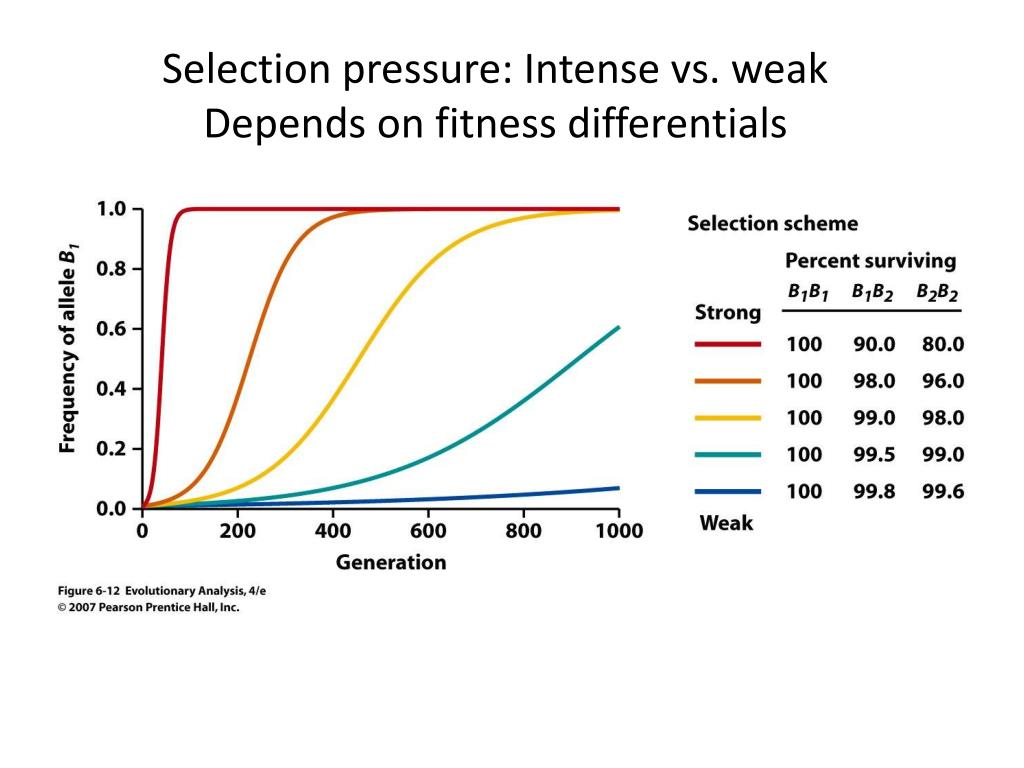 Selection pressure: Intense vs. weak
Depends on fitness differentials

Frequency of allele $B_1$

1.0
0.8
0.6
0.4
0.2
0.0

0 200 400 600 800 1000

Generation

Selection scheme

Percent surviving

| | $B_1B_1$ | $B_1B_2$ | $B_2B_2$ |
|---|---|---|---|
| Strong | | | |
| | 100 | 90.0 | 80.0 |
| | 100 | 98.0 | 96.0 |
| | 100 | 99.0 | 98.0 |
| | 100 | 99.5 | 99.0 |
| | 100 | 99.8 | 99.6 |
| Weak | | | |

Figure 6-12 Evolutionary Analysis, 4/e
© 2007 Pearson Prentice Hall, Inc.